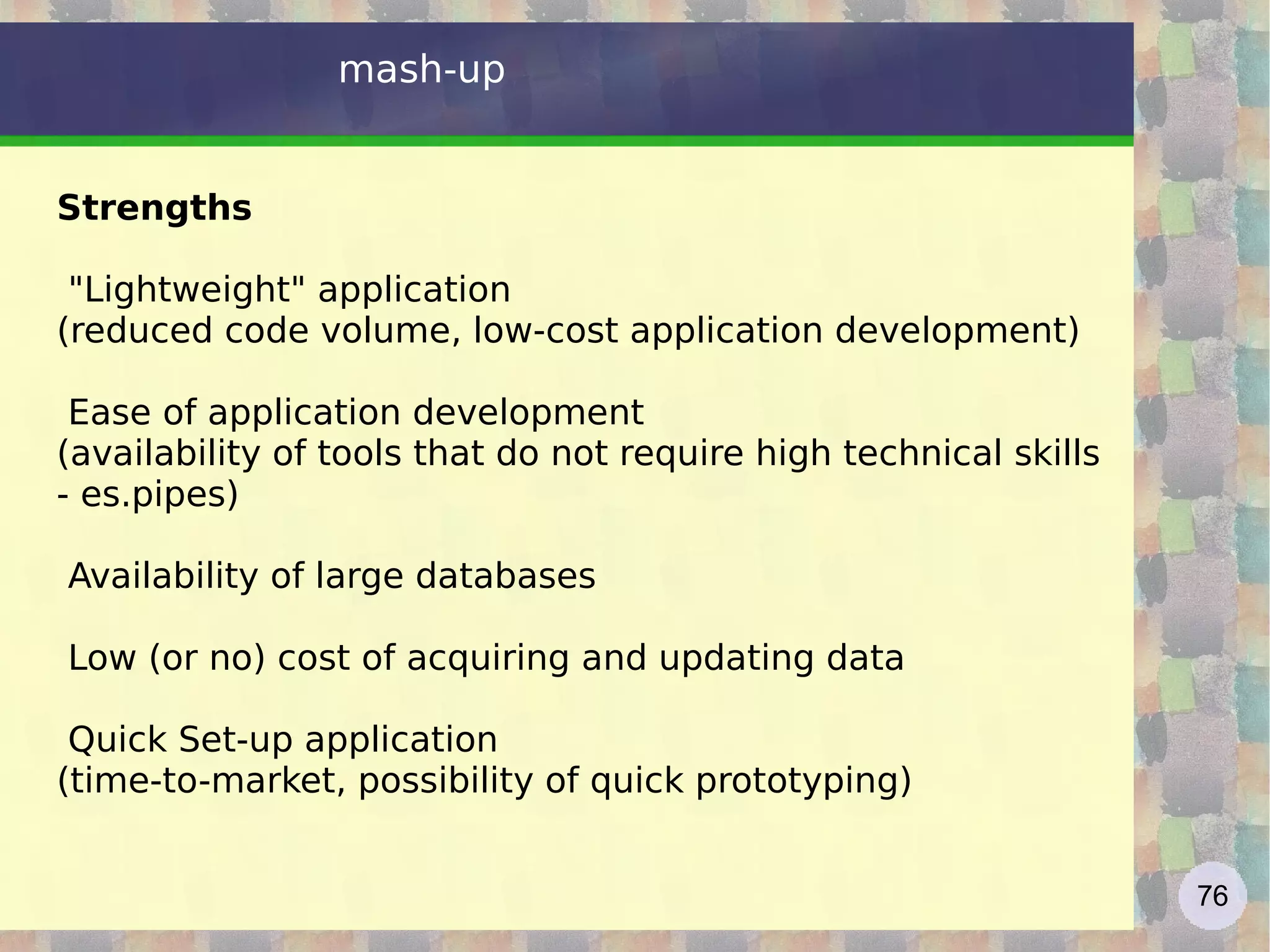 mash-up

Strengths

"Lightweight" application
(reduced code volume, low-cost application development)

Ease of application development
(availability of tools that do not require high technical skills - es.pipes)

Availability of large databases

Low (or no) cost of acquiring and updating data

Quick Set-up application
(time-to-market, possibility of quick prototyping)

76